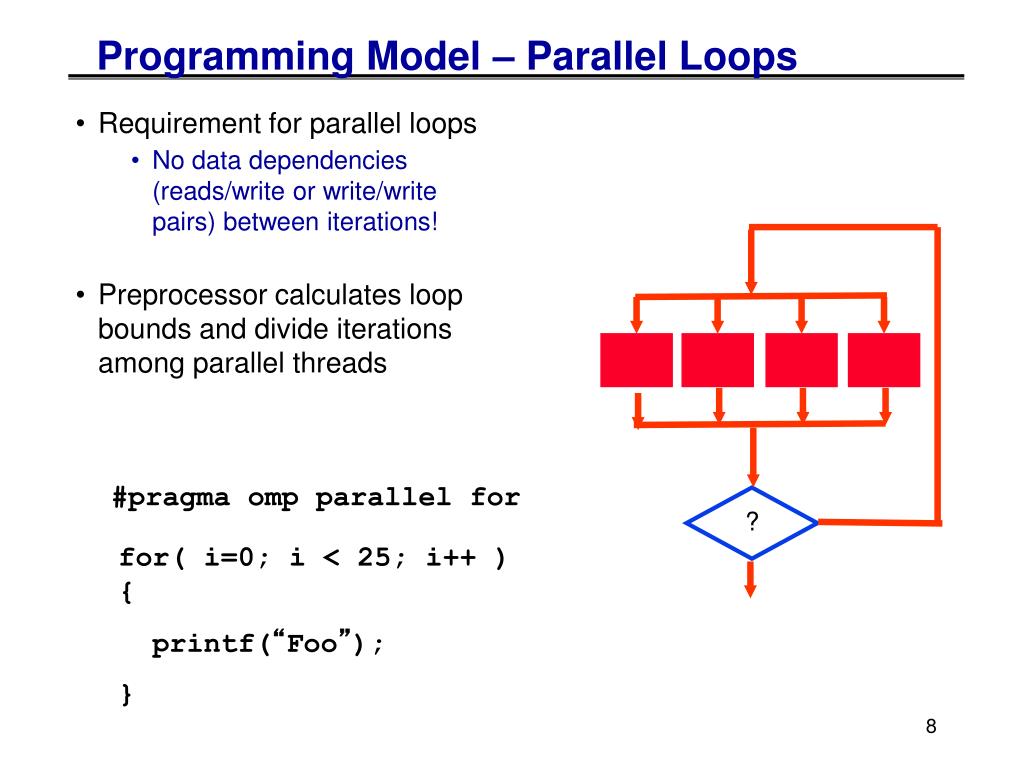 Programming Model – Parallel Loops

• Requirement for parallel loops
  • No data dependencies (reads/write or write/write pairs) between iterations!

• Preprocessor calculates loop bounds and divide iterations among parallel threads

#pragma omp parallel for

for( i=0; i < 25; i++ )
{
  printf(“Foo”);
}

?

8